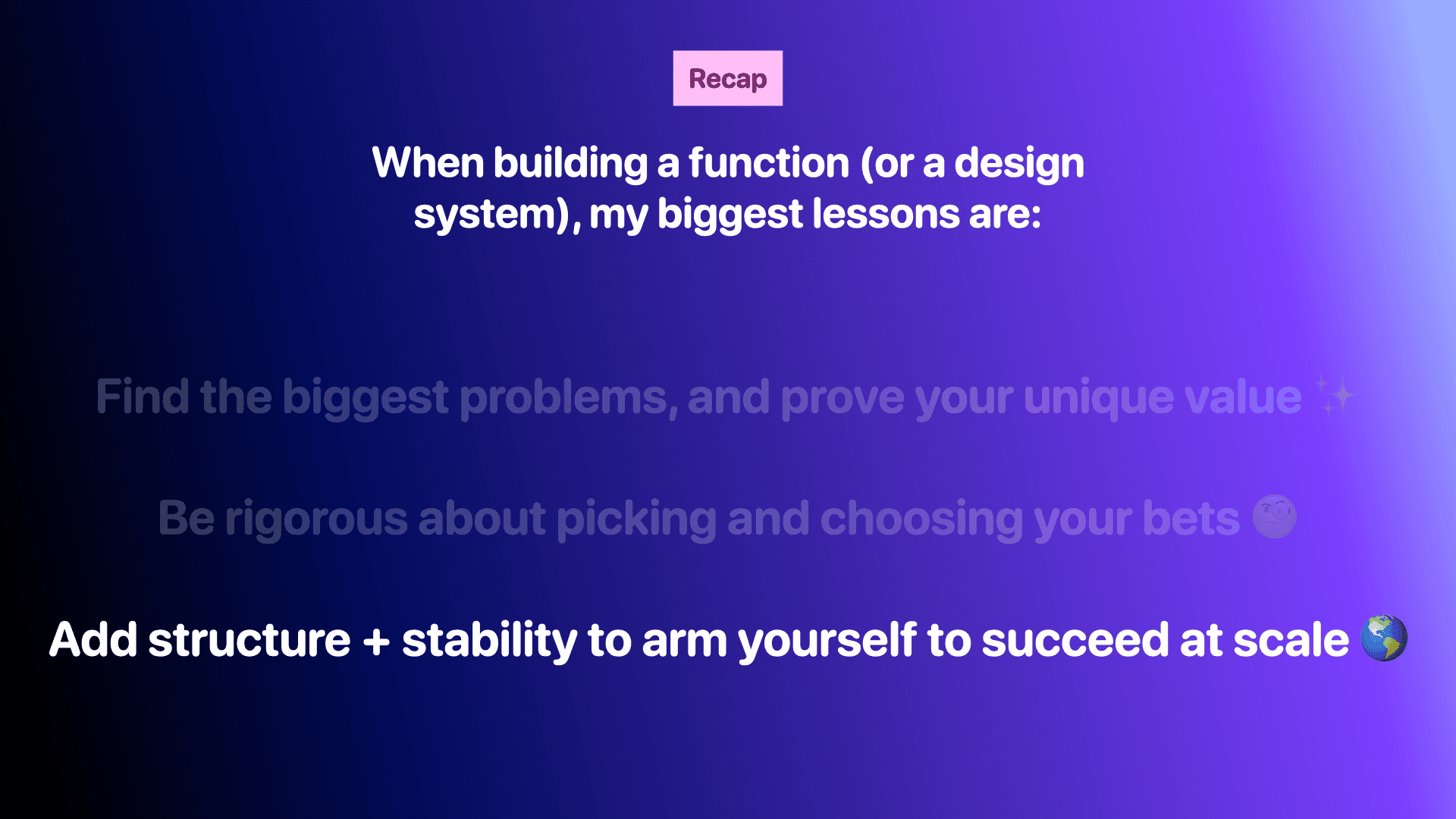 Recap

When building a function (or a design system), my biggest lessons are:

Find the biggest problems, and prove your unique value ✨

Be rigorous about picking and choosing your bets 🧐

Add structure + stability to arm yourself to succeed at scale 🌎